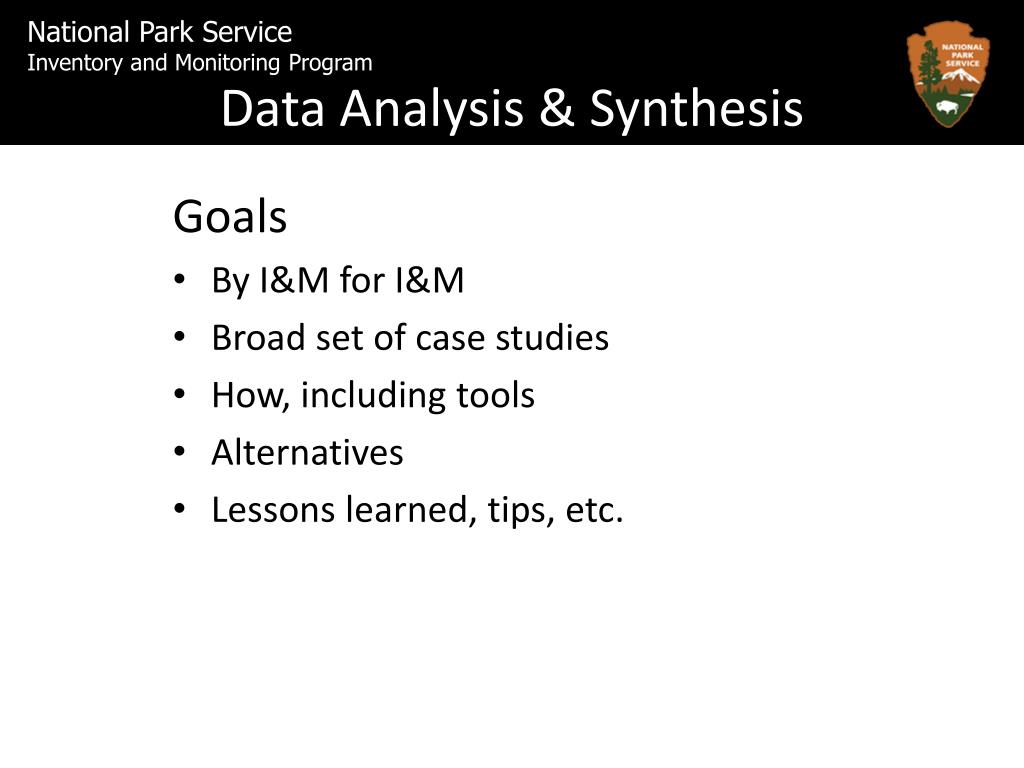 National Park Service
Inventory and Monitoring Program

NATIONAL PARK SERVICE

Data Analysis & Synthesis

Goals
• By I&M for I&M
• Broad set of case studies
• How, including tools
• Alternatives
• Lessons learned, tips, etc.